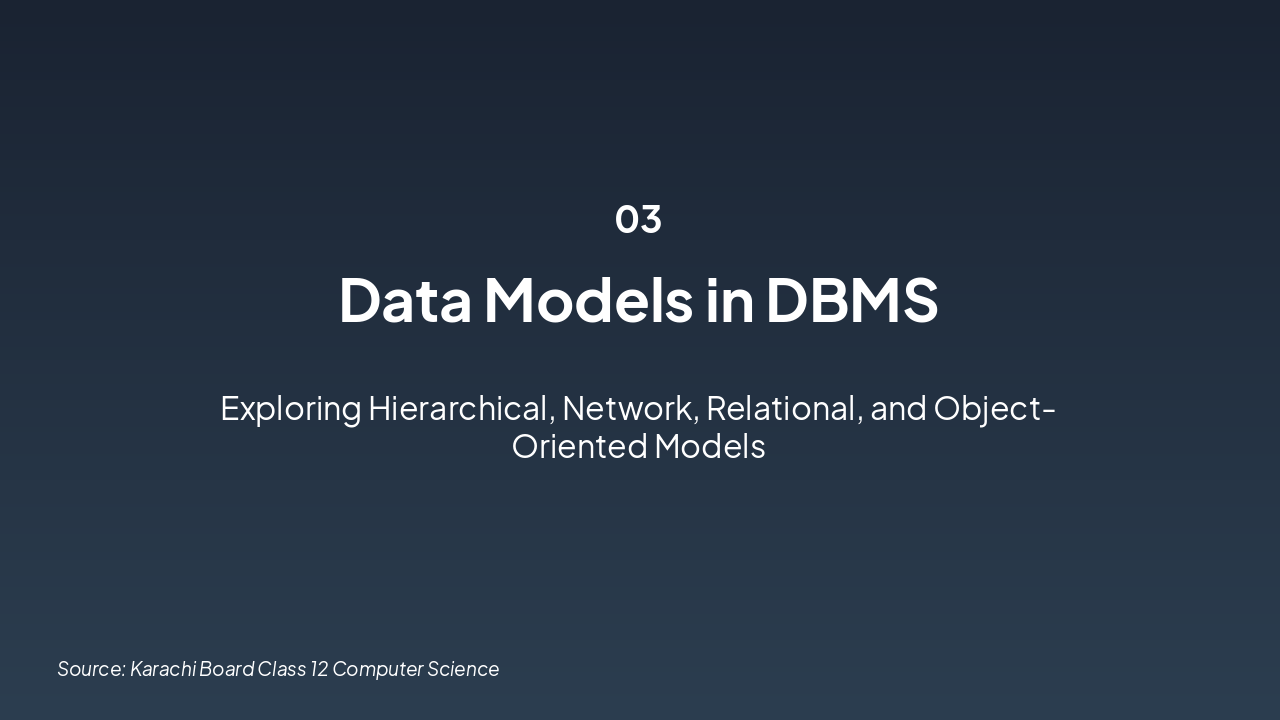 03

Data Models in DBMS

Exploring Hierarchical, Network, Relational, and Object-Oriented Models

Source: Karachi Board Class 12 Computer Science